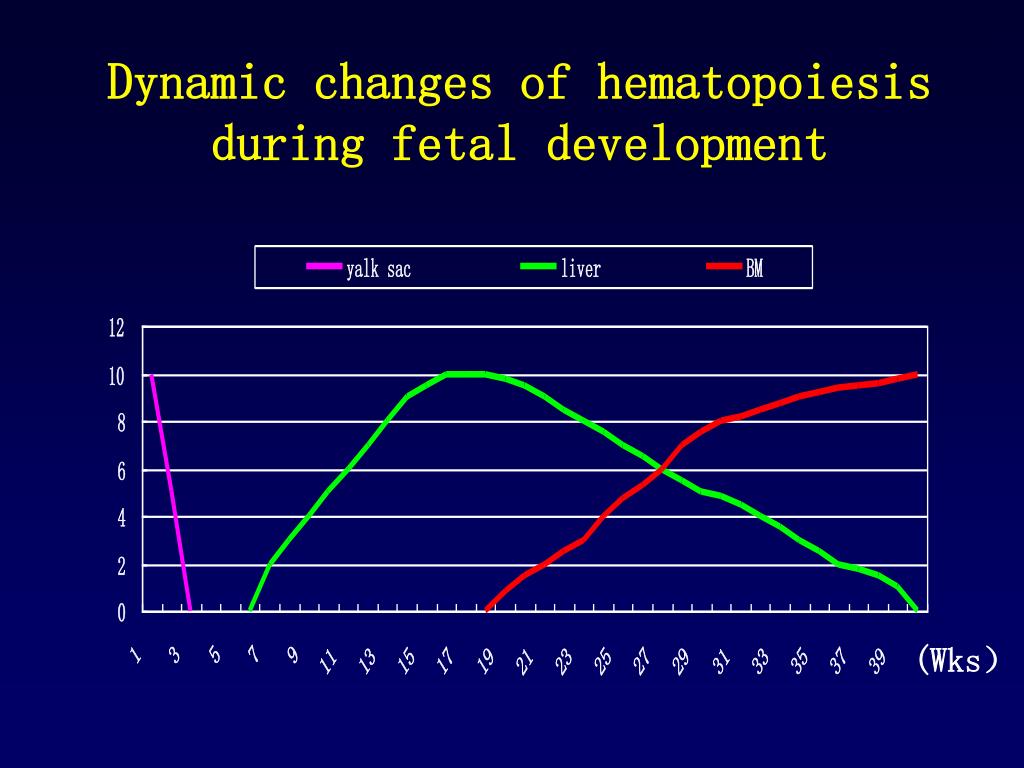 Dynamic changes of hematopoiesis during fetal development

yalk sac
liver
BM

12
10
8
6
4
2
0

1
3
5
7
9
11
13
15
17
19
21
23
25
27
29
31
33
35
37
39
(Wks)